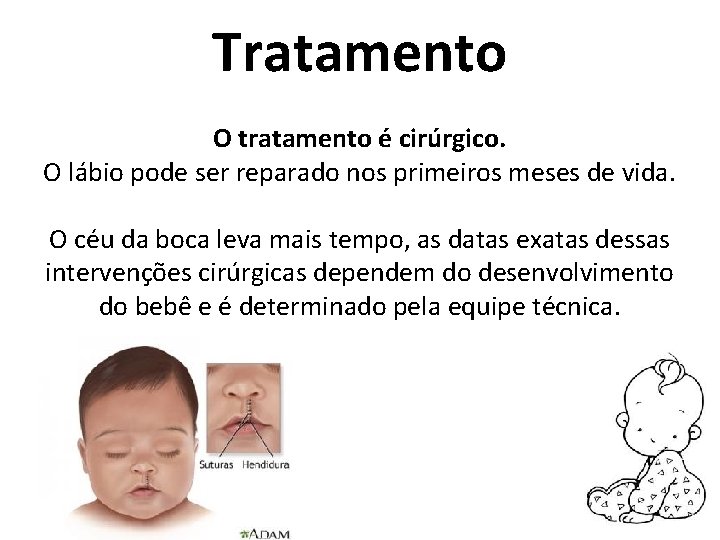 Tratamento

O tratamento é cirúrgico.
O lábio pode ser reparado nos primeiros meses de vida.

O céu da boca leva mais tempo, as datas exatas dessas intervenções cirúrgicas dependem do desenvolvimento do bebê e é determinado pela equipe técnica.

Suturas Hendidura

ADAM